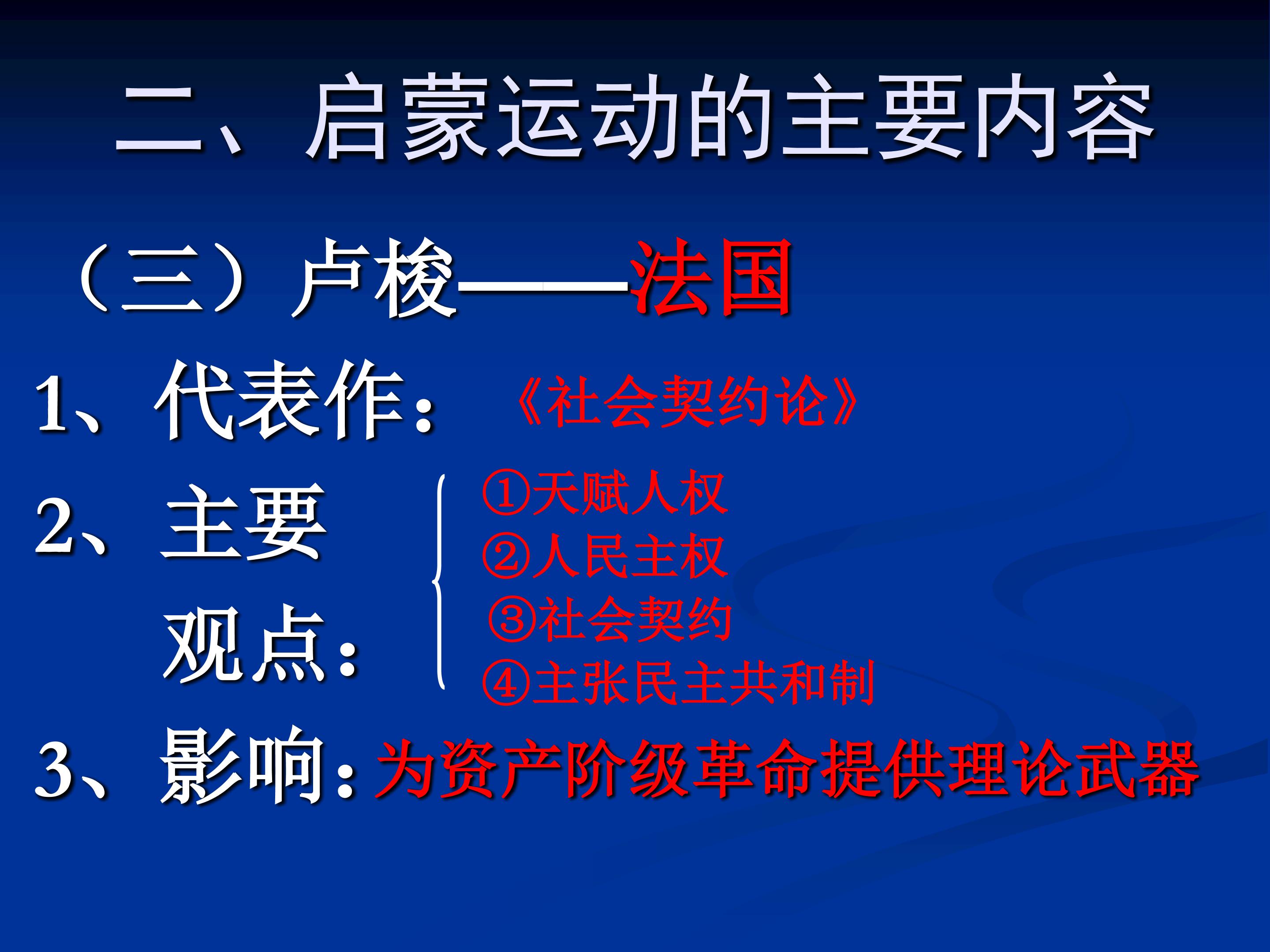 二、启蒙运动的主要内容

（三）卢梭——法国

1、代表作：《社会契约论》

2、主要观点：

①天赋人权
②人民主权
③社会契约
④主张民主共和制

3、影响：为资产阶级革命提供理论武器